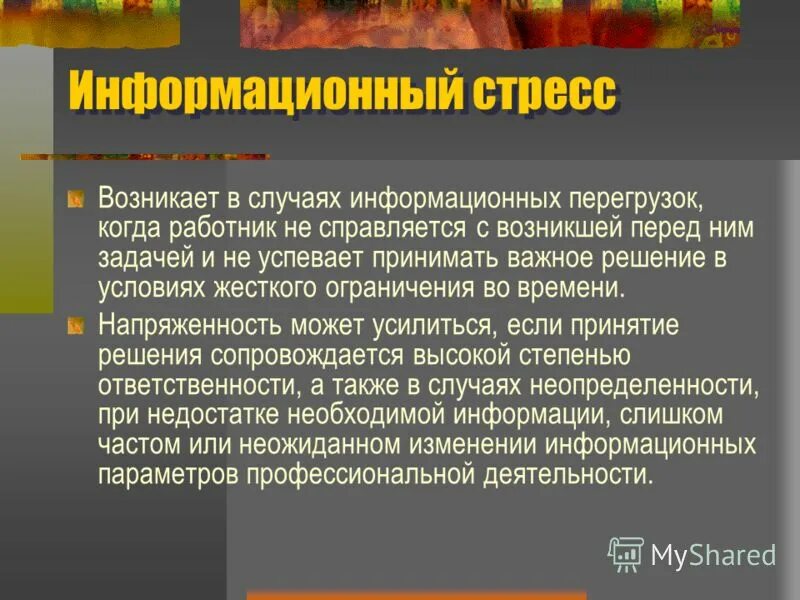 Информационный стресс

Возникает в случаях информационных перегрузок, когда работник не справляется с возникшей перед ним задачей и не успевает принимать важное решение в условиях жесткого ограничения во времени.

Напряженность может усилиться, если принятие решения сопровождается высокой степенью ответственности, а также в случаях неопределенности, при недостатке необходимой информации, слишком частом или неожиданном изменении информационных параметров профессиональной деятельности.

MyShared